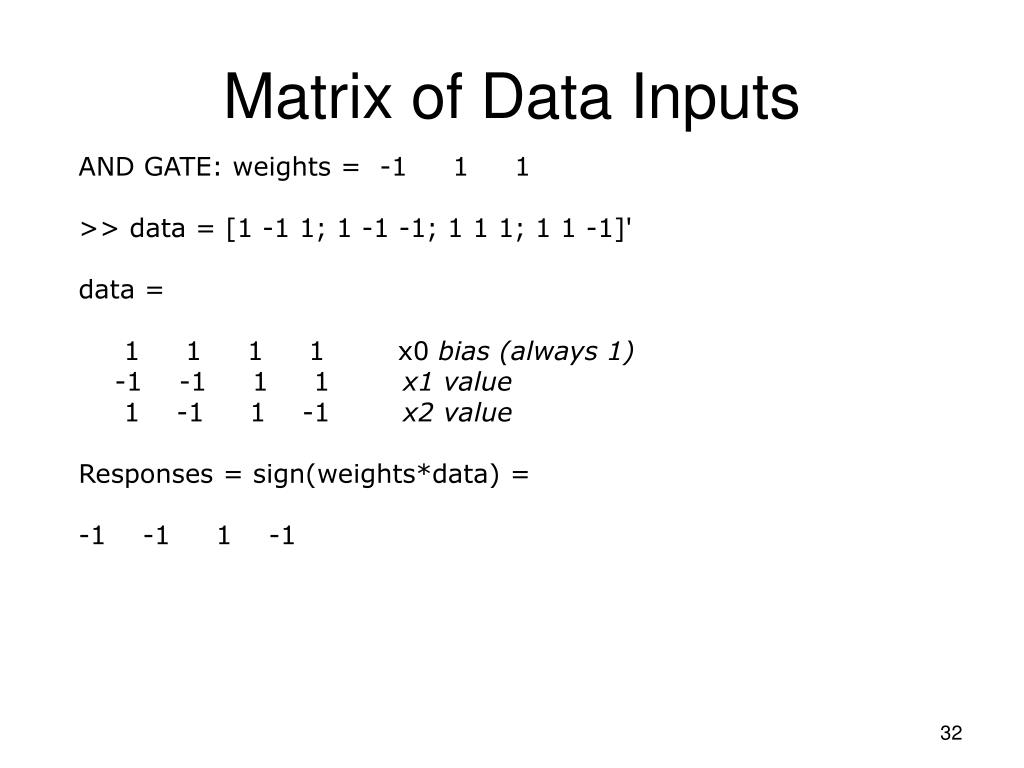 Matrix of Data Inputs

AND GATE: weights = -1 1 1

>> data = [1 -1 1; 1 -1 -1; 1 1 1; 1 1 -1]'

data =

1 1 1 1 x0 bias (always 1)
-1 -1 1 1 x1 value
1 -1 1 -1 x2 value

Responses = sign(weights*data) =

-1 -1 1 -1

32